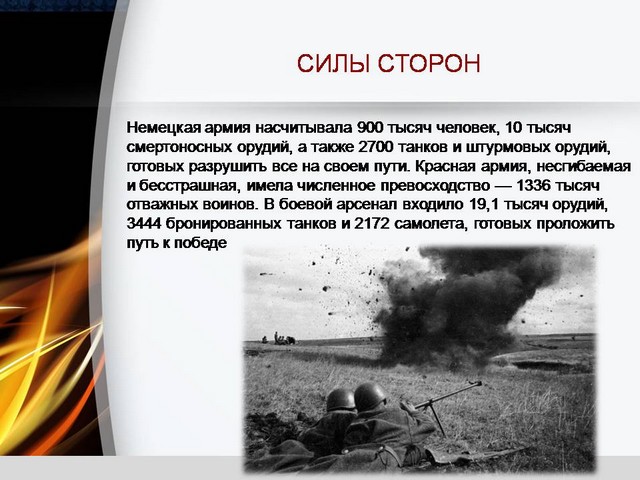 СИЛЫ СТОРОН

Немецкая армия насчитывала 900 тысяч человек, 10 тысяч смертоносных орудий, а также 2700 танков и штурмовых орудий, готовых разрушить все на своем пути. Красная армия, несгибаемая и бесстрашная, имела численное превосходство — 1336 тысяч отважных воинов. В боевой арсенал входило 19,1 тысяч орудий, 3444 бронированных танков и 2172 самолета, готовых проложить путь к победе